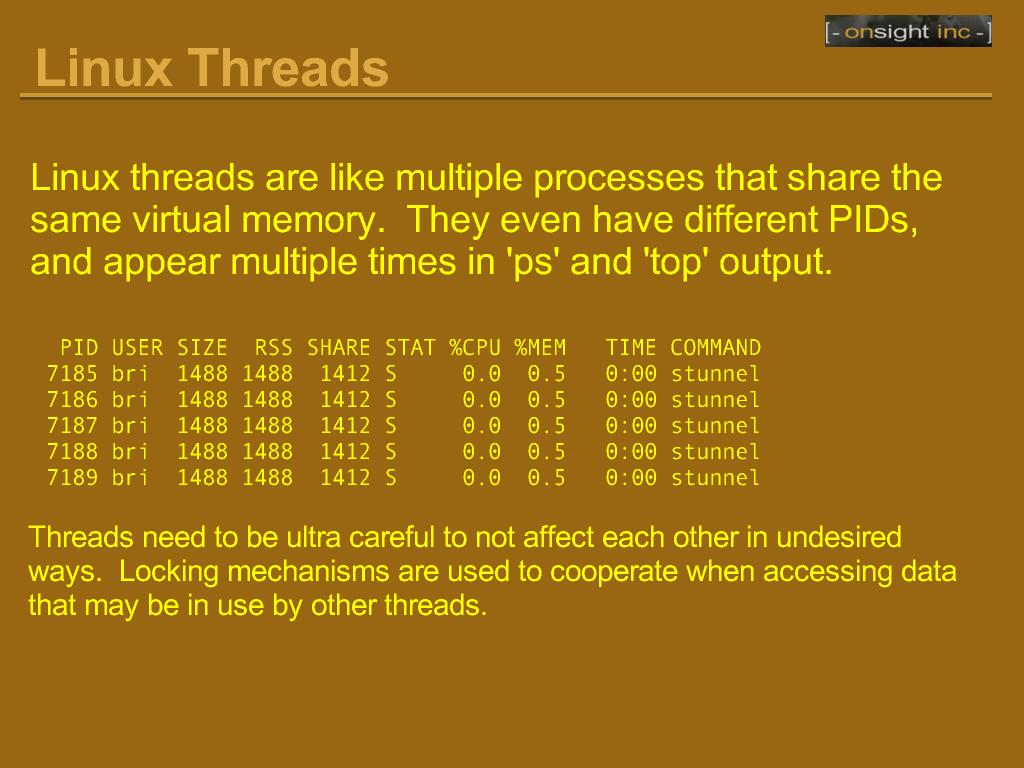 [- onsight inc -]

Linux Threads

Linux threads are like multiple processes that share the same virtual memory. They even have different PIDs, and appear multiple times in 'ps' and 'top' output.

| PID | USER | SIZE | RSS | SHARE | STAT | %CPU | %MEM | TIME | COMMAND |
|---|---|---|---|---|---|---|---|---|---|
| 7185 | bri | 1488 | 1488 | 1412 | S | 0.0 | 0.5 | 0:00 | stunnel |
| 7186 | bri | 1488 | 1488 | 1412 | S | 0.0 | 0.5 | 0:00 | stunnel |
| 7187 | bri | 1488 | 1488 | 1412 | S | 0.0 | 0.5 | 0:00 | stunnel |
| 7188 | bri | 1488 | 1488 | 1412 | S | 0.0 | 0.5 | 0:00 | stunnel |
| 7189 | bri | 1488 | 1488 | 1412 | S | 0.0 | 0.5 | 0:00 | stunnel |

Threads need to be ultra careful to not affect each other in undesired ways. Locking mechanisms are used to cooperate when accessing data that may be in use by other threads.